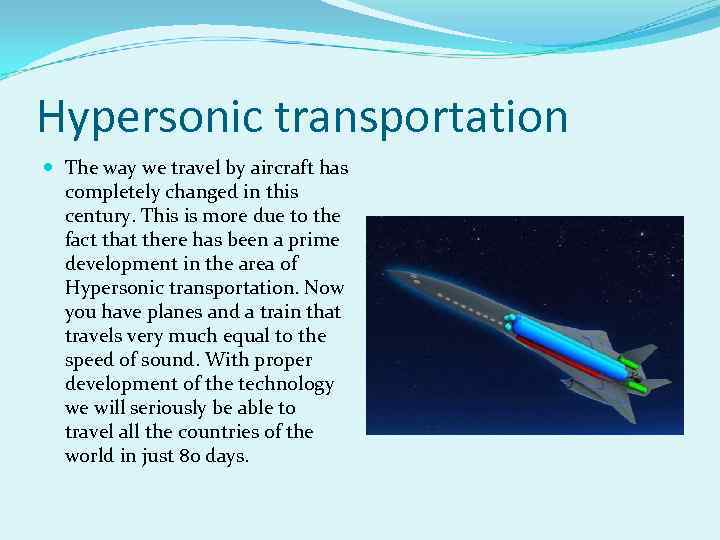 Hypersonic transportation

The way we travel by aircraft has completely changed in this century. This is more due to the fact that there has been a prime development in the area of Hypersonic transportation. Now you have planes and a train that travels very much equal to the speed of sound. With proper development of the technology we will seriously be able to travel all the countries of the world in just 80 days.